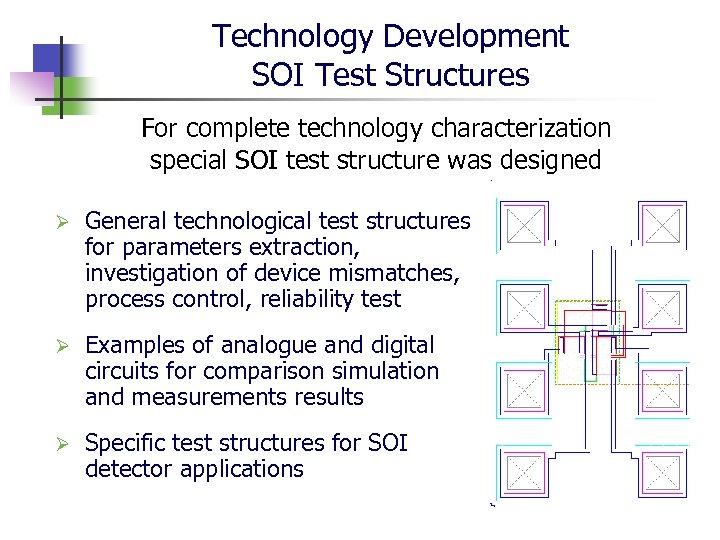 Technology Development
SOI Test Structures

For complete technology characterization special SOI test structure was designed

➢ General technological test structures for parameters extraction, investigation of device mismatches, process control, reliability test

➢ Examples of analogue and digital circuits for comparison simulation and measurements results

➢ Specific test structures for SOI detector applications